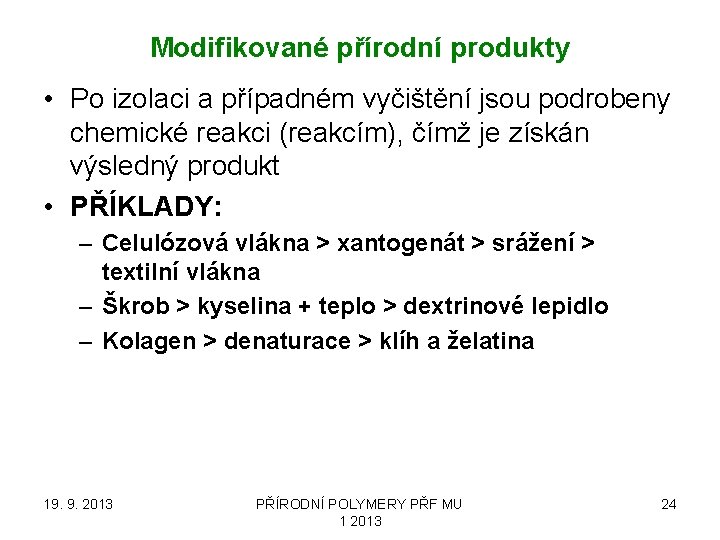 Modifikované přírodní produkty

• Po izolaci a případném vyčištění jsou podrobeny chemické reakci (reakcím), čímž je získán výsledný produkt

• PŘÍKLADY:

– Celulózová vlákna > xantogenát > srážení > textilní vlákna

– Škrob > kyselina + teplo > dextrinové lepidlo

– Kolagen > denaturace > klíh a želatina

19. 9. 2013

PŘÍRODNÍ POLYMERY PŘF MU 1 2013

24